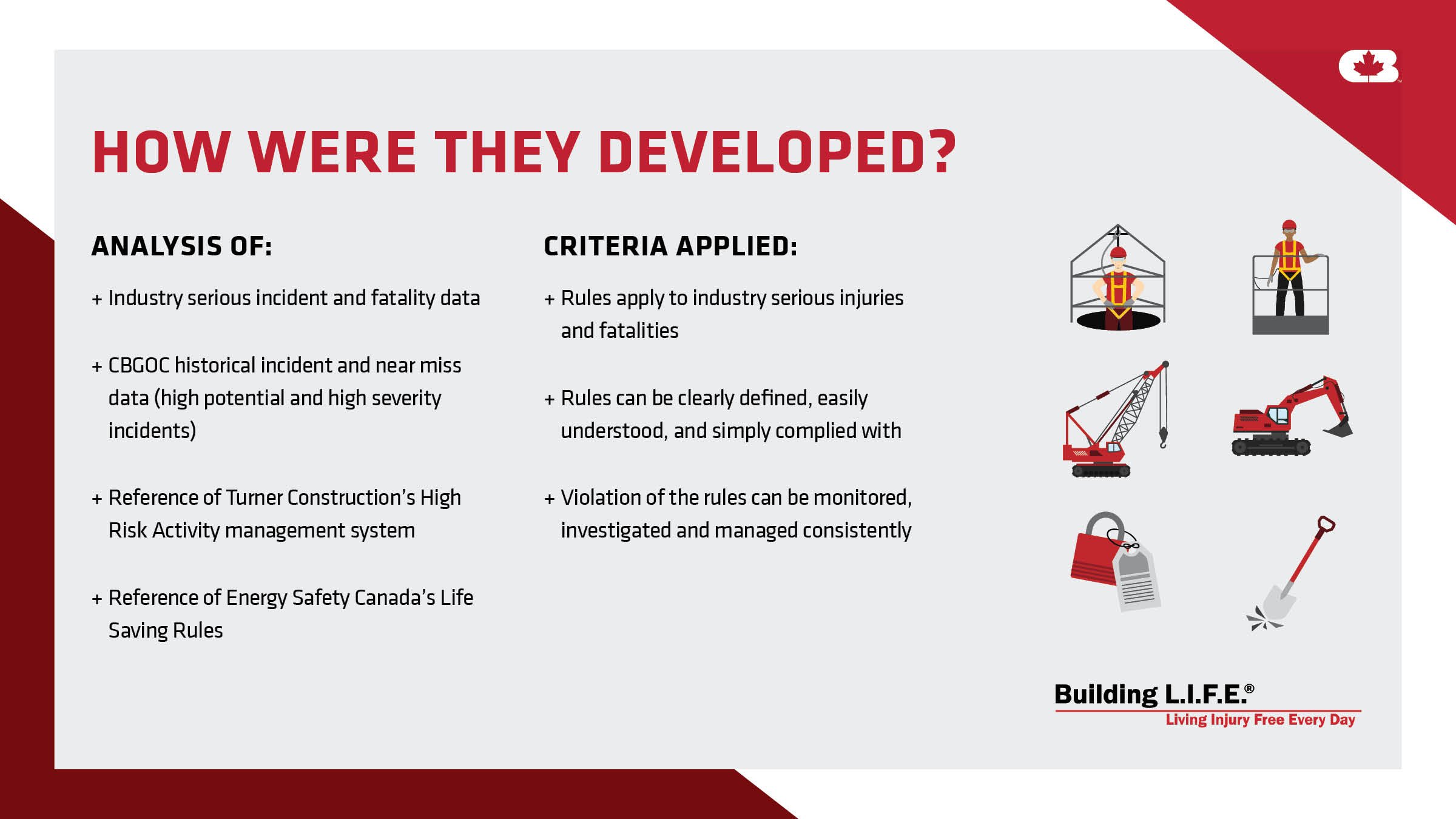 HOW WERE THEY DEVELOPED?

ANALYSIS OF:

+ Industry serious incident and fatality data

+ CBGOC historical incident and near miss data (high potential and high severity incidents)

+ Reference of Turner Construction's High Risk Activity management system

+ Reference of Energy Safety Canada's Life Saving Rules

CRITERIA APPLIED:

+ Rules apply to industry serious injuries and fatalities

+ Rules can be clearly defined, easily understood, and simply complied with

+ Violation of the rules can be monitored, investigated and managed consistently

Building L.I.F.E.®
Living Injury Free Every Day